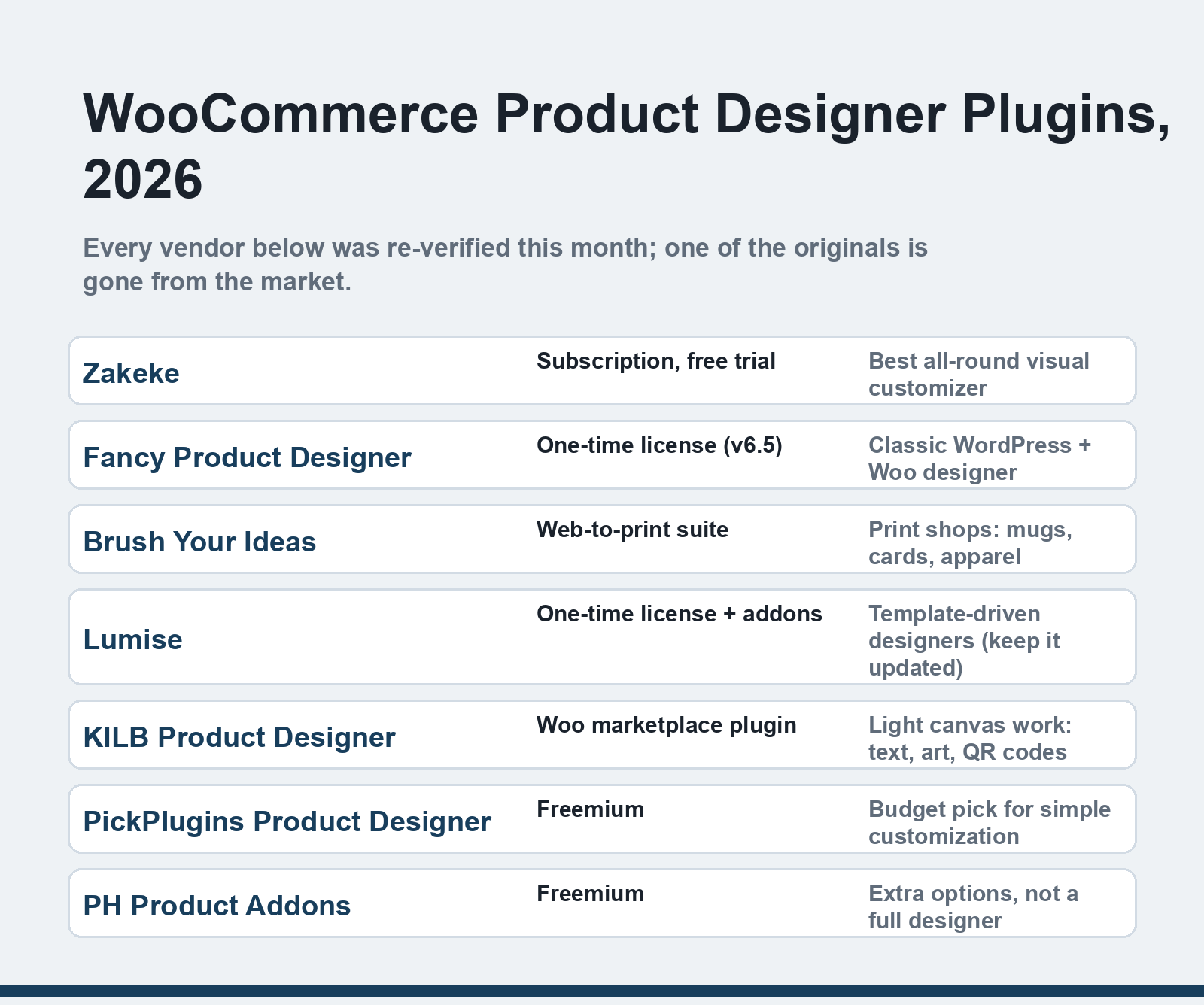 WooCommerce Product Designer Plugins, 2026

Every vendor below was re-verified this month; one of the originals is gone from the market.

Zakeke
Subscription, free trial
Best all-round visual customizer

Fancy Product Designer
One-time license (v6.5)
Classic WordPress + Woo designer

Brush Your Ideas
Web-to-print suite
Print shops: mugs, cards, apparel

Lumise
One-time license + addons
Template-driven designers (keep it updated)

KILB Product Designer
Woo marketplace plugin
Light canvas work: text, art, QR codes

PickPlugins Product Designer
Freemium
Budget pick for simple customization

PH Product Addons
Freemium
Extra options, not a full designer